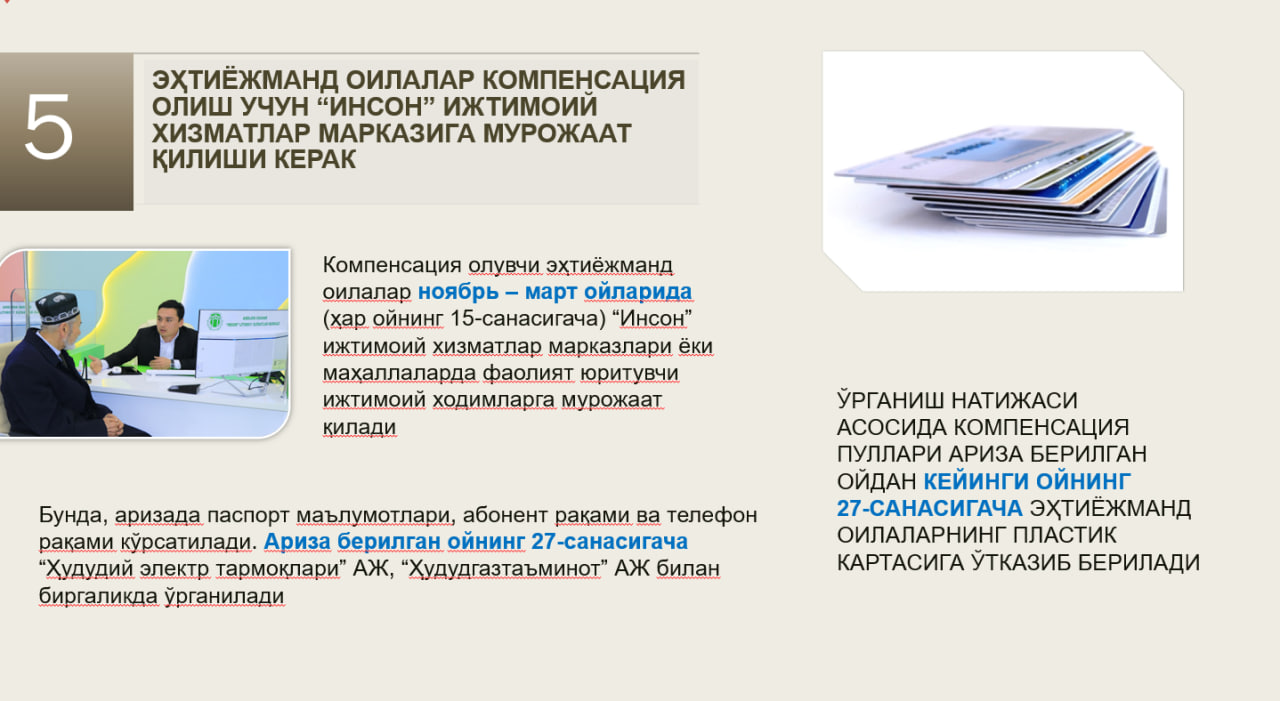 5

ЭҲТИЁЖМАНД ОИЛАЛАР КОМПЕНСАЦИЯ ОЛИШ УЧУН “ИНСОН” ИЖТИМОИЙ ХИЗМАТЛАР МАРКАЗИГА МУРОЖААТ ҚИЛИШИ КЕРАК

Компенсация олувчи эҳтиёжманд оилалар ноябрь – март ойларида (ҳар ойнинг 15-санасигача) “Инсон” ижтимоий хизматлар марказлари ёки маҳаллаларда фаолият юритувчи ижтимоий ходимларга мурожаат қилади

Бунда, аризада паспорт маълумотлари, абонент рақами ва телефон рақами кўрсатилади. Ариза берилган ойнинг 27-санасигача “Ҳудудий электр тармоқлари” АЖ, “Ҳудудгазтаъминот” АЖ билан биргаликда ўрганилади

ЎРГАНИШ НАТИЖАСИ АСОСИДА КОМПЕНСАЦИЯ ПУЛЛАРИ АРИЗА БЕРИЛГАН ОЙДАН КЕЙИНГИ ОЙНИНГ 27-САНАСИГАЧА ЭҲТИЁЖМАНД ОИЛАЛАРНИНГ ПЛАСТИК КАРТАСИГА ЎТКАЗИБ БЕРИЛАДИ